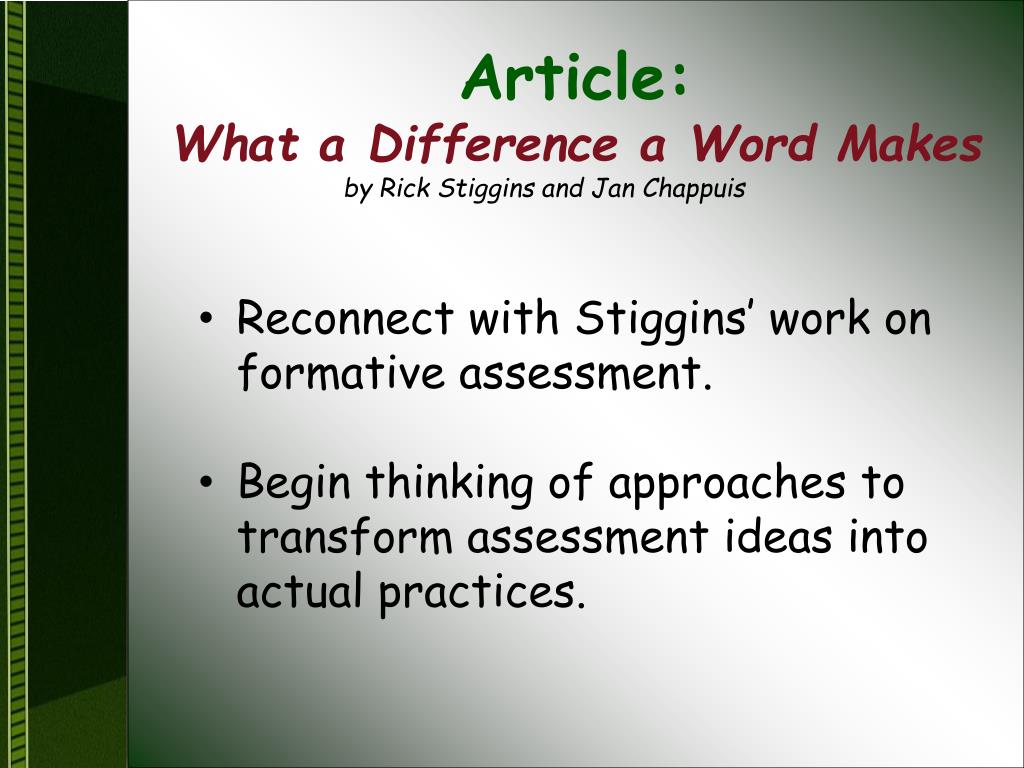 Article:
What a Difference a Word Makes
by Rick Stiggins and Jan Chappuis

• Reconnect with Stiggins’ work on formative assessment.

• Begin thinking of approaches to transform assessment ideas into actual practices.